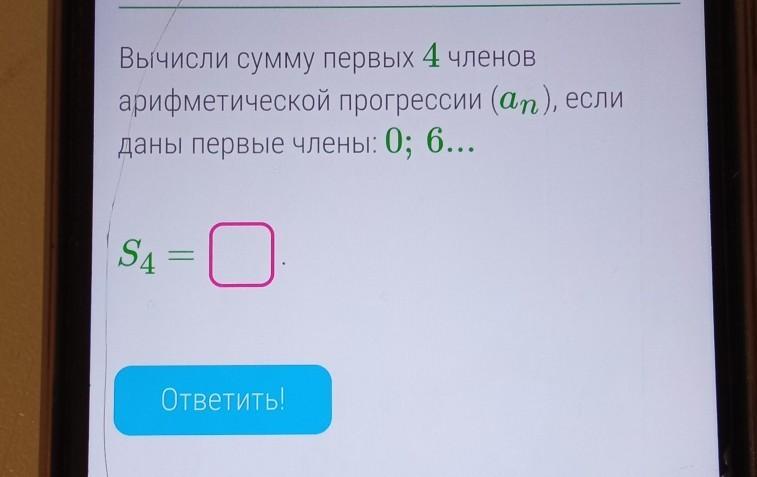 Вычисли сумму первых $4$ членов арифметической прогрессии $(a_n)$, если даны первые члены: $0; 6...$

$S_4 = \square$.

Ответить!